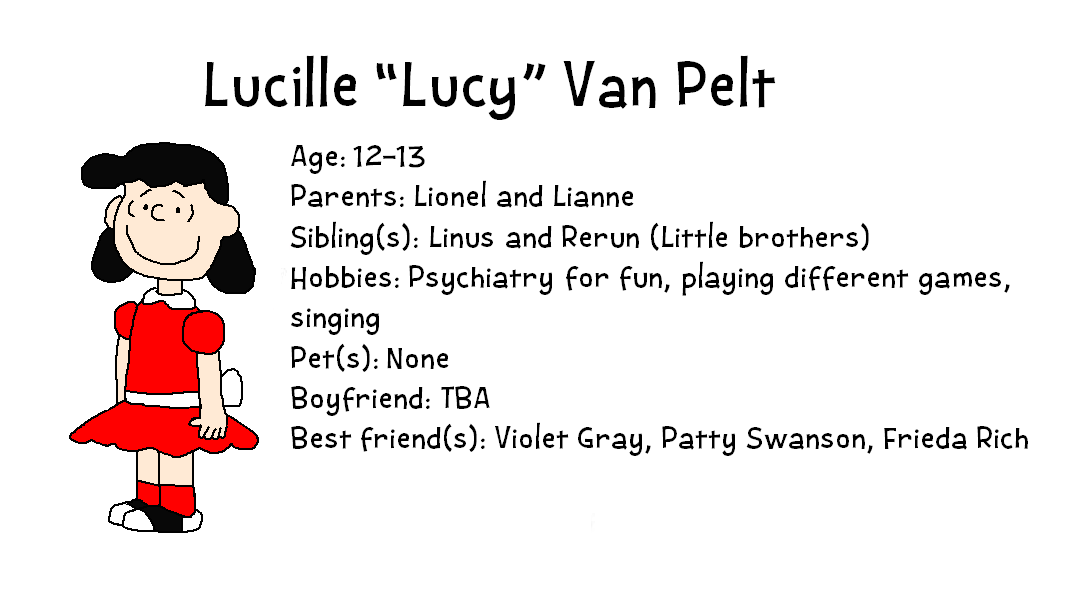 Lucille “Lucy” Van Pelt

Age: 12-13
Parents: Lionel and Lianne
Sibling(s): Linus and Rerun (Little brothers)
Hobbies: Psychiatry for fun, playing different games, singing
Pet(s): None
Boyfriend: TBA
Best friend(s): Violet Gray, Patty Swanson, Frieda Rich